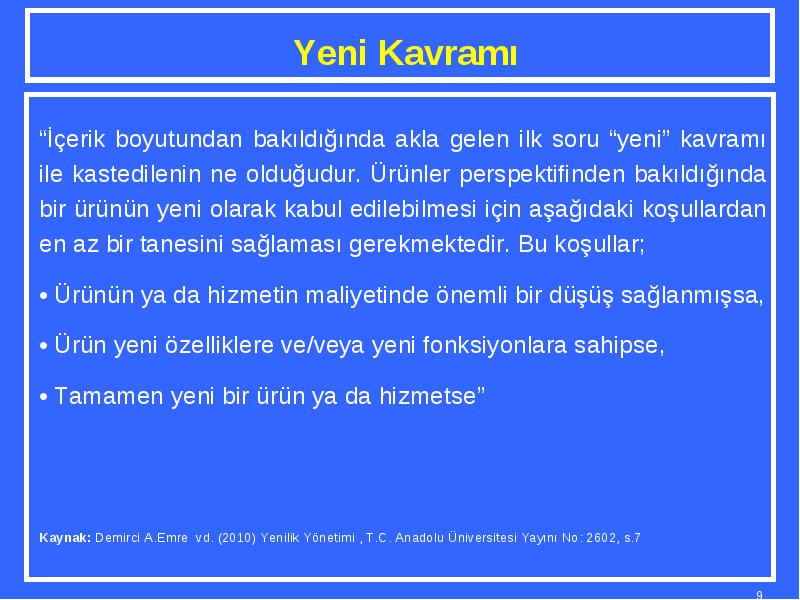 Yeni Kavramı

“İçerik boyutundan bakıldığında akla gelen ilk soru “yeni” kavramı ile kastedilenin ne olduğudur. Ürünler perspektifinden bakıldığında bir ürünün yeni olarak kabul edilebilmesi için aşağıdaki koşullardan en az bir tanesini sağlaması gerekmektedir. Bu koşullar;

• Ürünün ya da hizmetin maliyetinde önemli bir düşüş sağlanmışsa,

• Ürün yeni özelliklere ve/veya yeni fonksiyonlara sahipse,

• Tamamen yeni bir ürün ya da hizmetse”

Kaynak: Demirci A.Emre vd. (2010) Yenilik Yönetimi , T.C. Anadolu Üniversitesi Yayını No: 2602, s.7

9